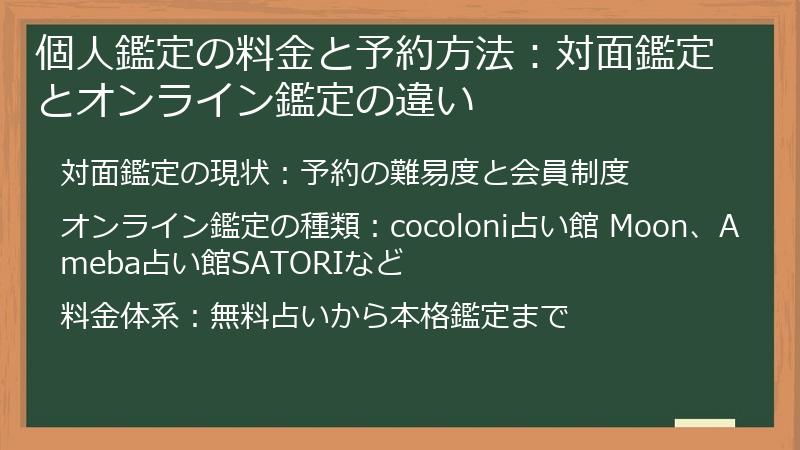 個人鑑定の料金と予約方法：対面鑑定とオンライン鑑定の違い

対面鑑定の現状：予約の難易度と会員制度

オンライン鑑定の種類：cocoloni占い館 Moon、Ameba占い館SATORIなど

料金体系：無料占いから本格鑑定まで